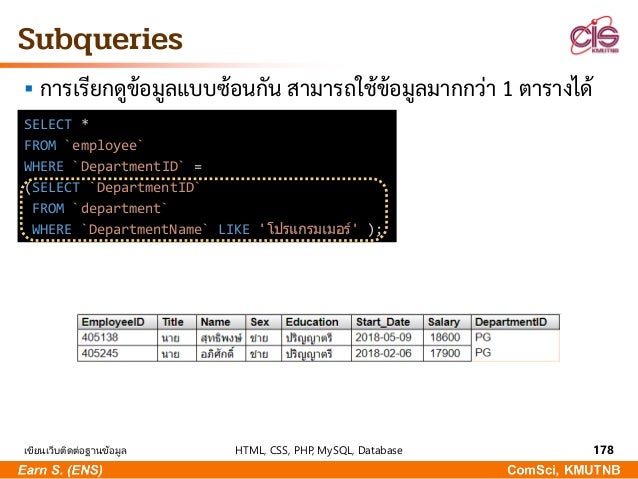 Subqueries

CIS KMUTNB

▪ การเรียกดูข้อมูลแบบซ้อนกัน สามารถใช้ข้อมูลมากกว่า 1 ตารางได้

SELECT *
FROM `employee`
WHERE `DepartmentID` =
(SELECT `DepartmentID`
FROM `department`
WHERE `DepartmentName` LIKE 'โปรแกรมเมอร์' );

| EmployeeID | Title | Name | Sex | Education | Start_Date | Salary | DepartmentID |
|---|---|---|---|---|---|---|---|
| 405138 | นาย | สุทธิพงษ์ | ชาย | ปริญญาตรี | 2018-05-09 | 18600 | PG |
| 405245 | นาย | อภิศักดิ์ | ชาย | ปริญญาตรี | 2018-02-06 | 17900 | PG |

เขียนเว็บติดต่อฐานข้อมูล HTML, CSS, PHP, MySQL, Database 178

Earn S. (ENS) ComSci, KMUTNB